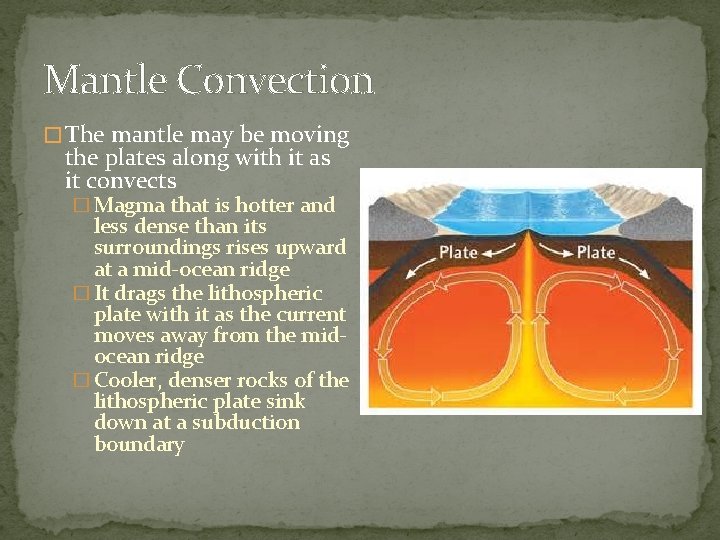 Mantle Convection

□ The mantle may be moving the plates along with it as it convects

□ Magma that is hotter and less dense than its surroundings rises upward at a mid-ocean ridge

□ It drags the lithospheric plate with it as the current moves away from the mid-ocean ridge

□ Cooler, denser rocks of the lithospheric plate sink down at a subduction boundary

Plate

Plate